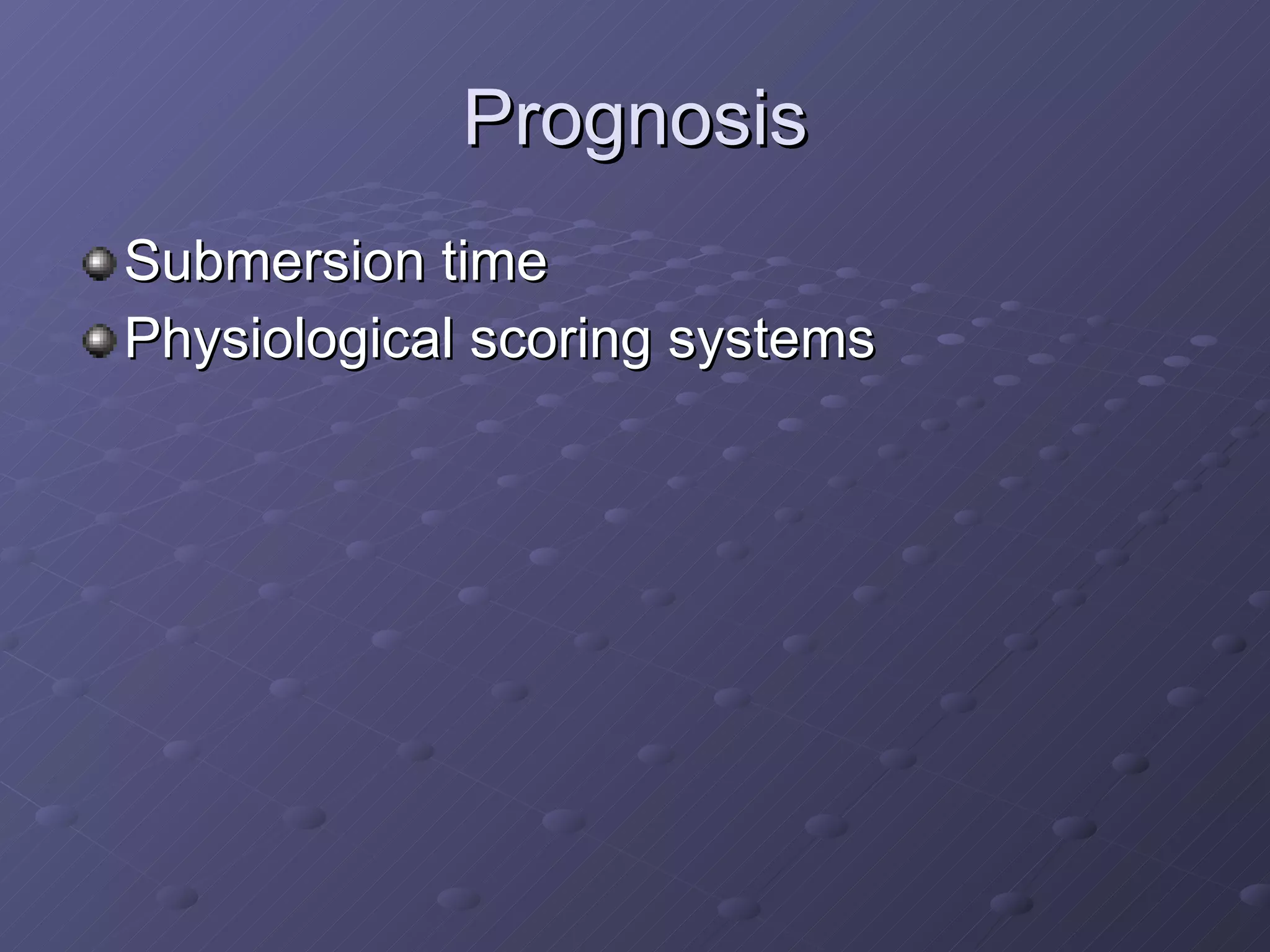 Prognosis

Submersion time

Physiological scoring systems